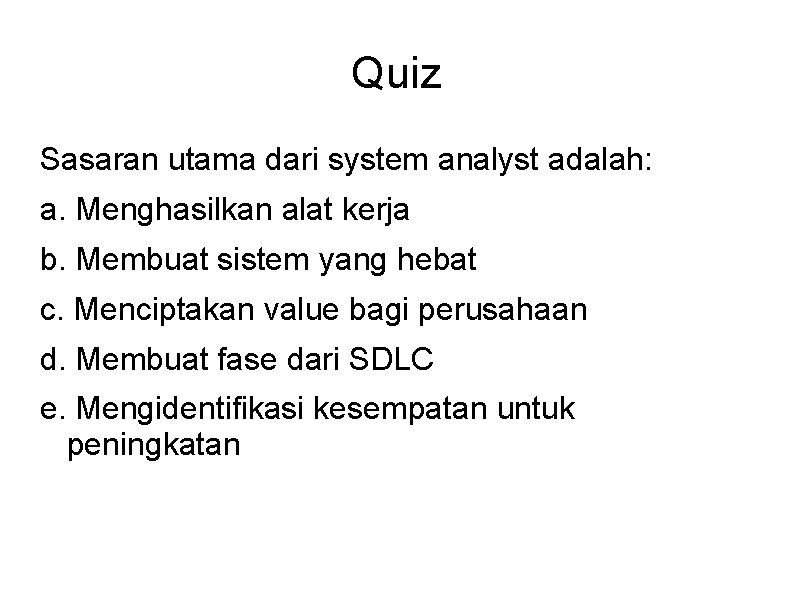 Quiz

Sasaran utama dari system analyst adalah:

a. Menghasilkan alat kerja

b. Membuat sistem yang hebat

c. Menciptakan value bagi perusahaan

d. Membuat fase dari SDLC

e. Mengidentifikasi kesempatan untuk peningkatan